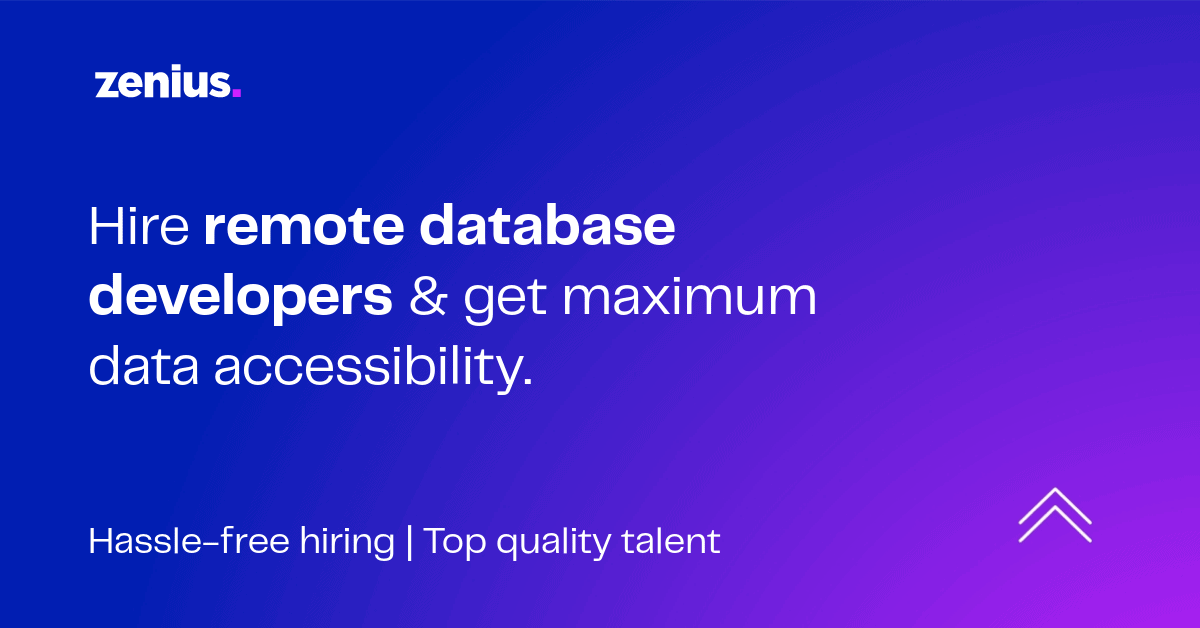 zenius.

Hire remote database developers & get maximum data accessibility.

Hassle-free hiring | Top quality talent